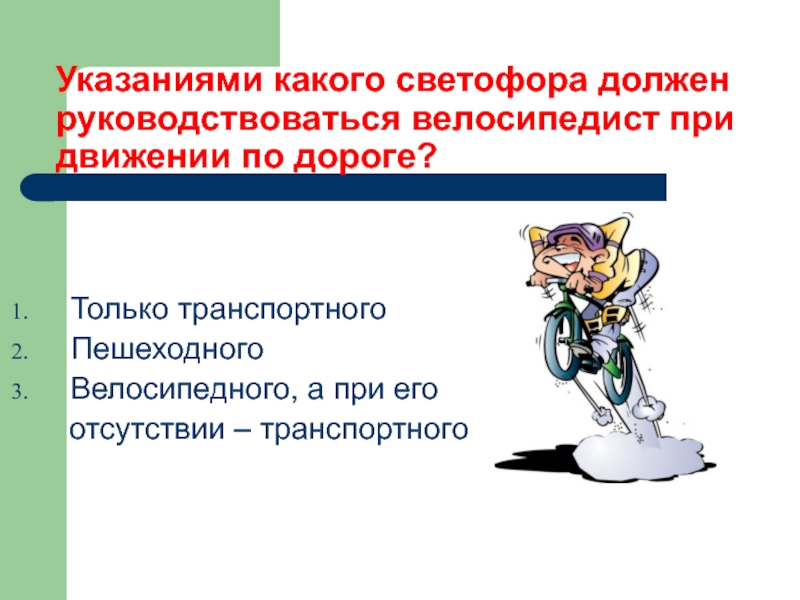 Указаниями какого светофора должен руководствоваться велосипедист при движении по дороге?

1. Только транспортного
2. Пешеходного
3. Велосипедного, а при его отсутствии – транспортного